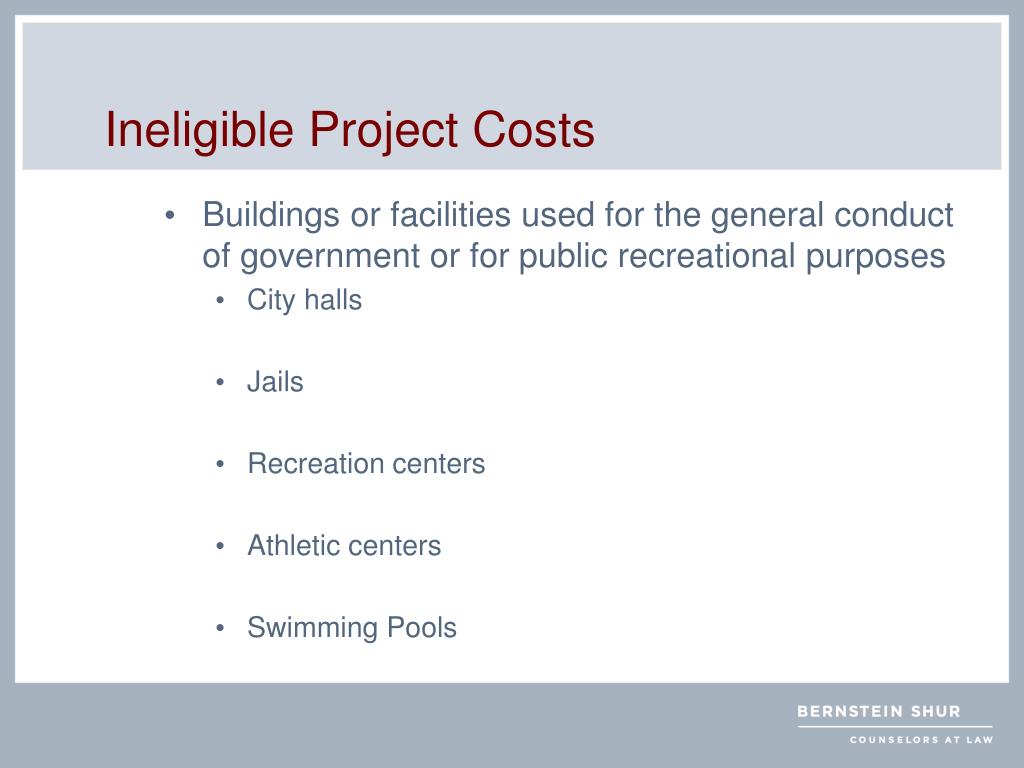 Ineligible Project Costs

• Buildings or facilities used for the general conduct of government or for public recreational purposes
  • City halls
  • Jails
  • Recreation centers
  • Athletic centers
  • Swimming Pools

BERNSTEIN SHUR
COUNSELORS AT LAW